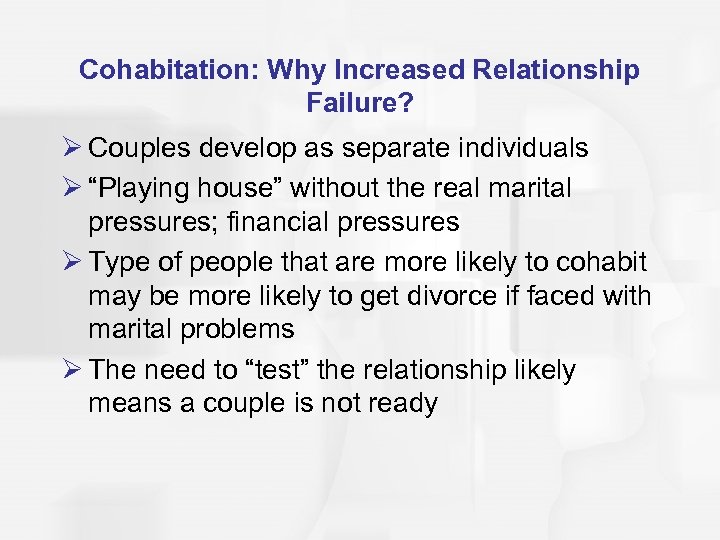 Cohabitation: Why Increased Relationship Failure?

➢ Couples develop as separate individuals

➢ “Playing house” without the real marital pressures; financial pressures

➢ Type of people that are more likely to cohabit may be more likely to get divorce if faced with marital problems

➢ The need to “test” the relationship likely means a couple is not ready